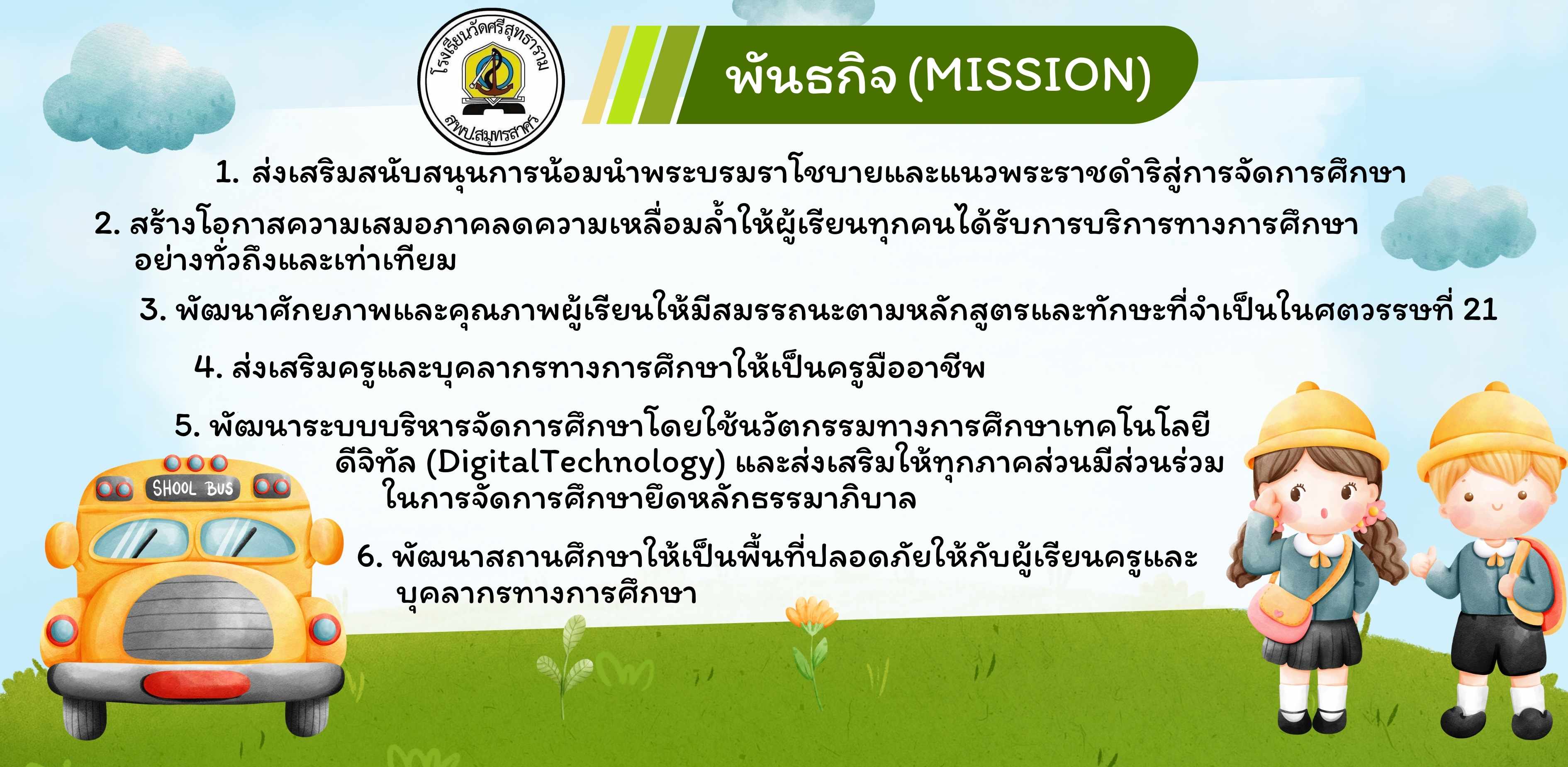 โรงเรียนวัดศรีสุทธาราม
สพป.สมุทรสาคร

พันธกิจ (MISSION)

1. ส่งเสริมสนับสนุนการน้อมนำพระบรมราโชบายและแนวพระราชดำริสู่การจัดการศึกษา

2. สร้างโอกาสความเสมอภาคลดความเหลื่อมล้ำให้ผู้เรียนทุกคนได้รับการบริการทางการศึกษาอย่างทั่วถึงและเท่าเทียม

3. พัฒนาศักยภาพและคุณภาพผู้เรียนให้มีสมรรถนะตามหลักสูตรและทักษะที่จำเป็นในศตวรรษที่ 21

4. ส่งเสริมครูและบุคลากรทางการศึกษาให้เป็นครูมืออาชีพ

5. พัฒนาระบบบริหารจัดการศึกษาโดยใช้นวัตกรรมทางการศึกษาเทคโนโลยีดีจิทัล (DigitalTechnology) และส่งเสริมให้ทุกภาคส่วนมีส่วนร่วมในการจัดการศึกษายึดหลักธรรมาภิบาล

6. พัฒนาสถานศึกษาให้เป็นพื้นที่ปลอดภัยให้กับผู้เรียนครูและบุคลากรทางการศึกษา

SHOOL BUS